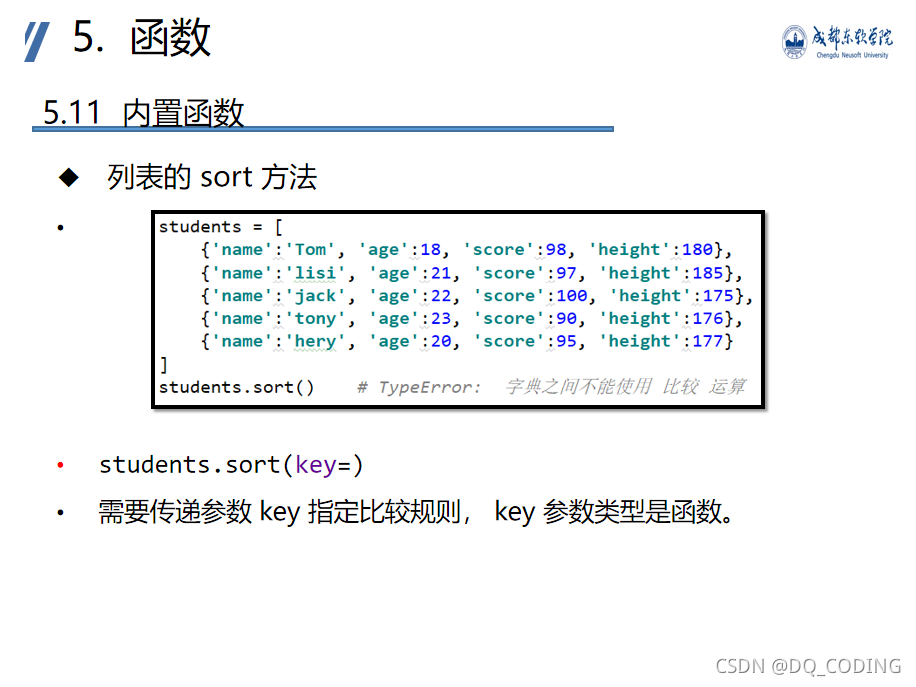 5. 函数

成都东软学院
Chengdu Neusoft University

5.11 内置函数

◆ 列表的 sort 方法

•
students = [
    {'name':'Tom', 'age':18, 'score':98, 'height':180},
    {'name':'lisi', 'age':21, 'score':97, 'height':185},
    {'name':'jack', 'age':22, 'score':100, 'height':175},
    {'name':'tony', 'age':23, 'score':90, 'height':176},
    {'name':'hery', 'age':20, 'score':95, 'height':177}
]
students.sort()    # TypeError:  字典之间不能使用 比较 运算

• students.sort(key=)

• 需要传递参数 key 指定比较规则， key 参数类型是函数。

CSDN @DQ_CODING